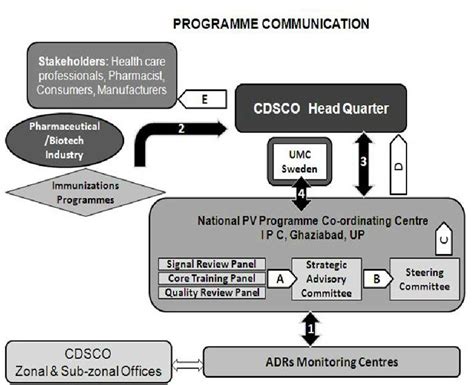 PROGRAMME COMMUNICATION

Stakeholders: Health care professionals, Pharmacist, Consumers, Manufacturers

E

CDSCO Head Quarter

Pharmaceutical /Biotech Industry

2

UMC Sweden

3

D

Immunizations Programmes

4

National PV Programme Co-ordinating Centre
I P C, Ghaziabad, UP

C

Signal Review Panel

Core Training Panel

Quality Review Panel

A

Strategic Advisory Committee

B

Steering Committee

1

CDSCO
Zonal & Sub-zonal Offices

ADRs Monitoring Centres